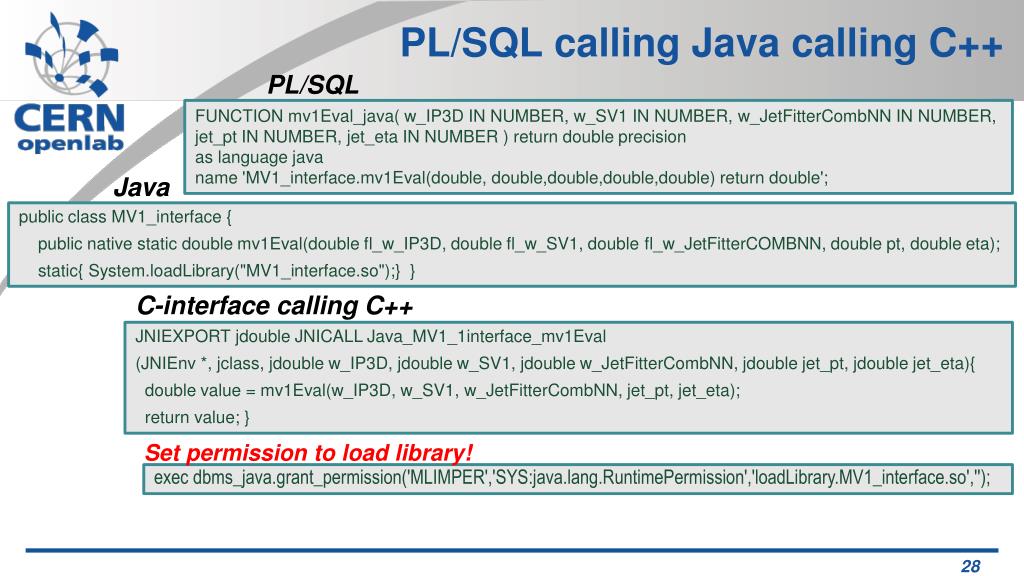 CERN openlab

PL/SQL calling Java calling C++

PL/SQL

FUNCTION mv1Eval_java( w_IP3D IN NUMBER, w_SV1 IN NUMBER, w_JetFitterCombNN IN NUMBER, jet_pt IN NUMBER, jet_eta IN NUMBER ) return double precision
as language java
name 'MV1_interface.mv1Eval(double, double,double,double,double) return double';

Java

public class MV1_interface {
public native static double mv1Eval(double fl_w_IP3D, double fl_w_SV1, double fl_w_JetFitterCOMBNN, double pt, double eta);
static{ System.loadLibrary("MV1_interface.so");} }

C-interface calling C++

JNIEXPORT jdouble JNICALL Java_MV1_1interface_mv1Eval
(JNIEnv *, jclass, jdouble w_IP3D, jdouble w_SV1, jdouble w_JetFitterCombNN, jdouble jet_pt, jdouble jet_eta){
double value = mv1Eval(w_IP3D, w_SV1, w_JetFitterCombNN, jet_pt, jet_eta);
return value; }

Set permission to load library!

exec dbms_java.grant_permission('MLIMPER','SYS:java.lang.RuntimePermission','loadLibrary.MV1_interface.so','');

28